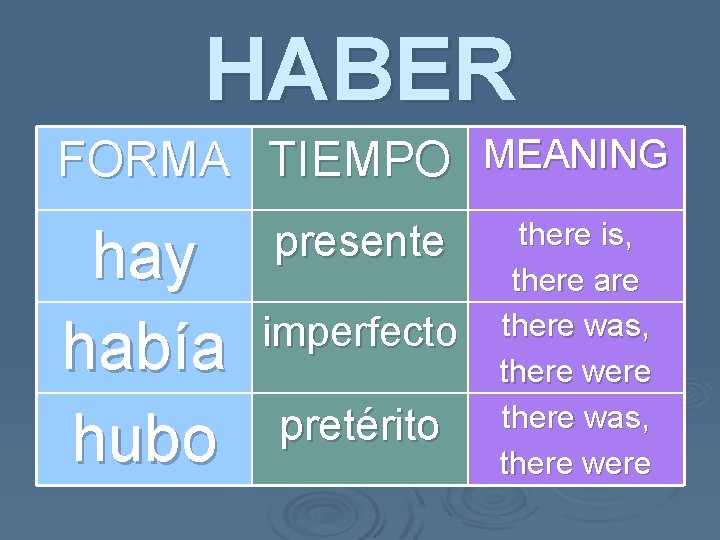 HABER

| FORMA | TIEMPO | MEANING |
|---|---|---|
| hay | presente | there is, there are |
| había | imperfecto | there was, there were |
| hubo | pretérito | there was, there were |